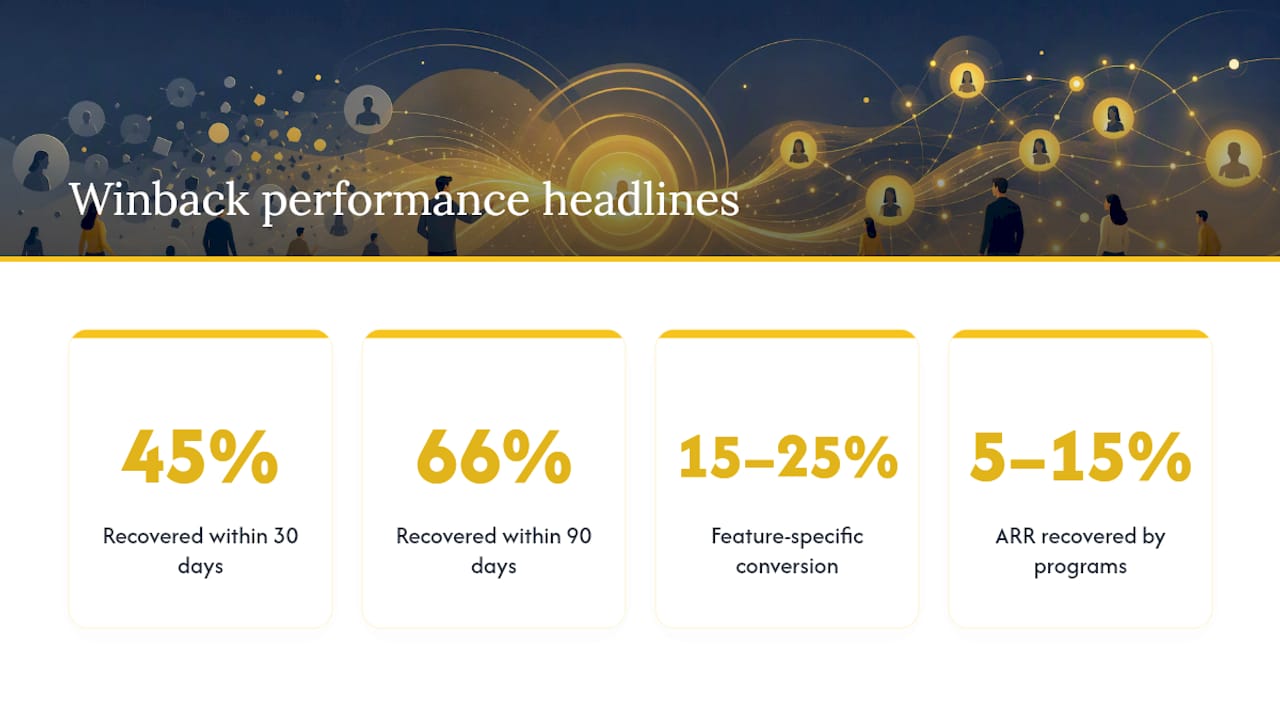 Winback performance headlines

45%

Recovered within 30 days

66%

Recovered within 90 days

15–25%

Feature-specific conversion

5–15%

ARR recovered by programs